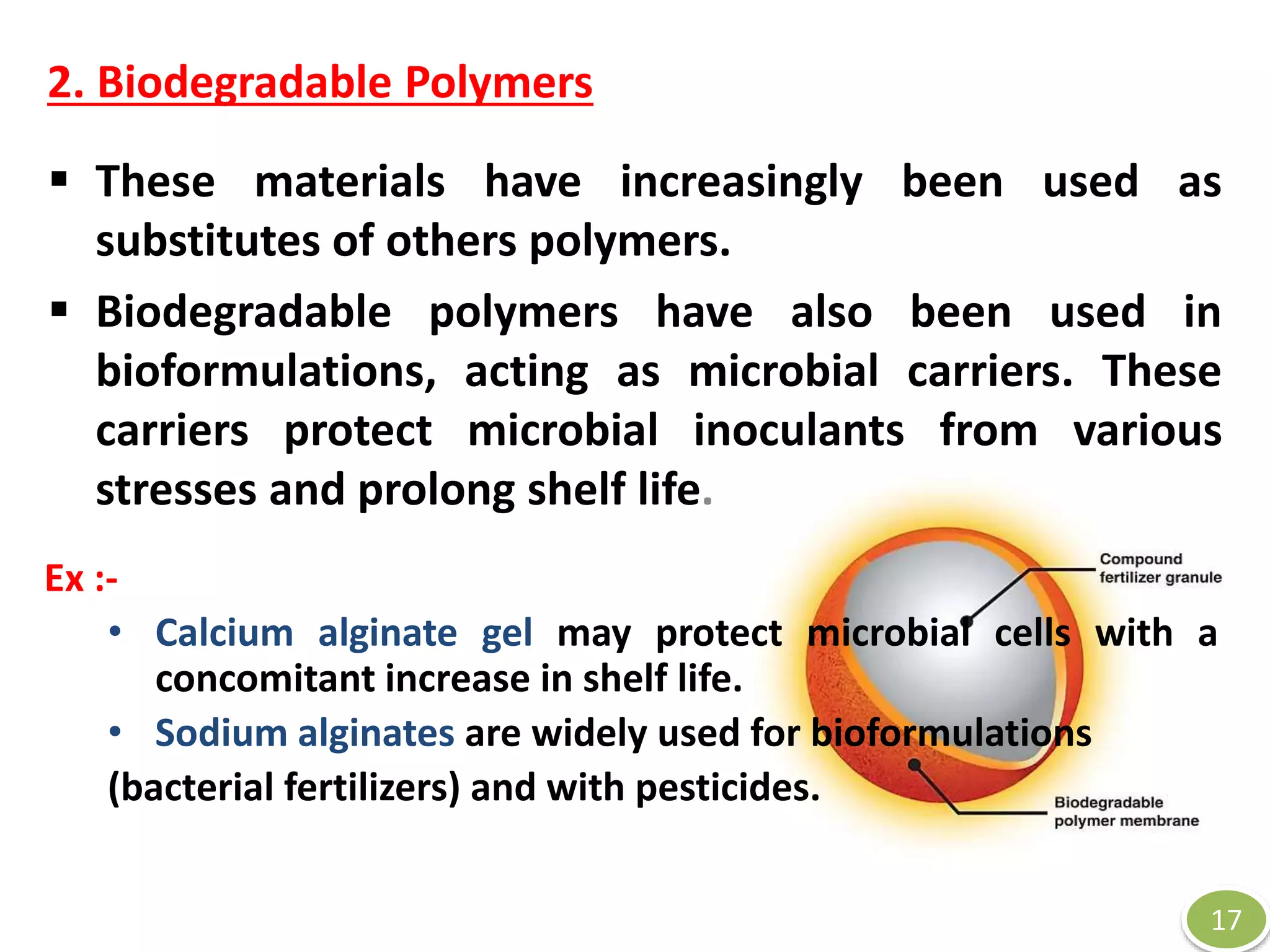 2. Biodegradable Polymers

▪ These materials have increasingly been used as substitutes of others polymers.

▪ Biodegradable polymers have also been used in bioformulations, acting as microbial carriers. These carriers protect microbial inoculants from various stresses and prolong shelf life.

Ex :-

• Calcium alginate gel may protect microbial cells with a concomitant increase in shelf life.

• Sodium alginates are widely used for bioformulations (bacterial fertilizers) and with pesticides.

Compound fertilizer granule

Biodegradable polymer membrane

17